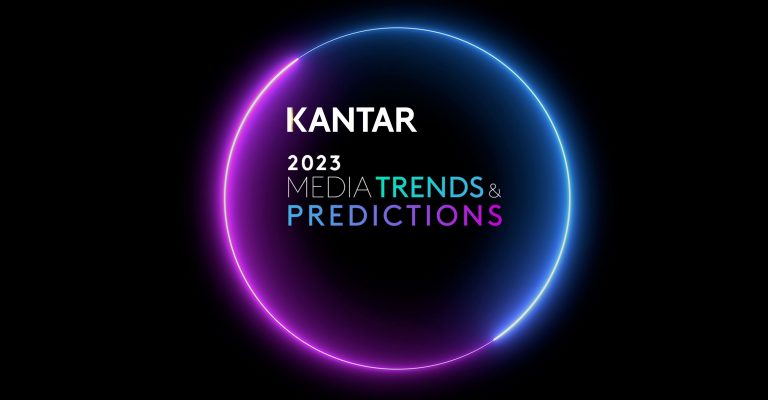 KANTAR

2023
MEDIA TRENDS &
PREDICTIONS